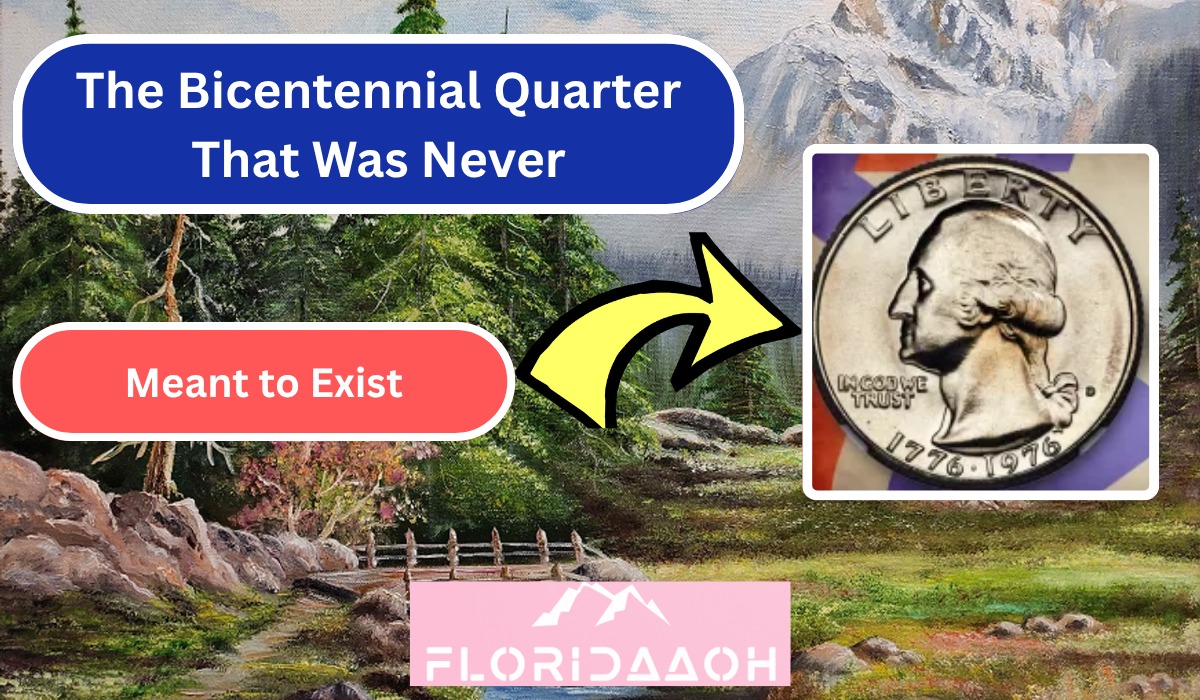 The Bicentennial Quarter That Was Never

Meant to Exist

LIBERTY

IN GOD WE TRUST

D

1776-1976

FLORIDAAOH